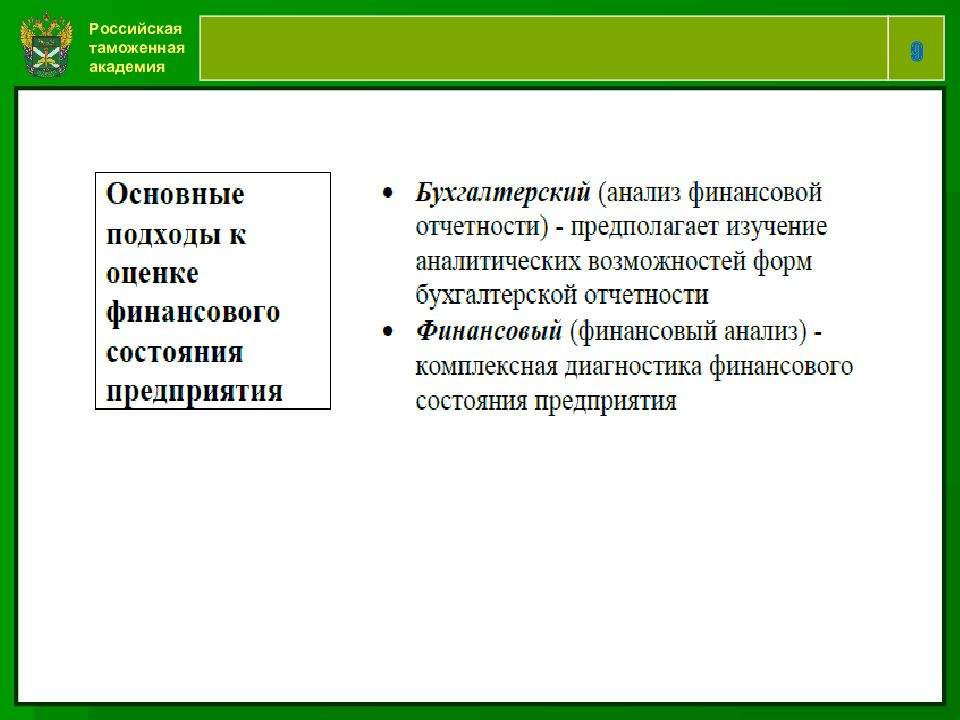 Российская таможенная академия

9

Основные подходы к оценке финансового состояния предприятия

• Бухгалтерский (анализ финансовой отчетности) - предполагает изучение аналитических возможностей форм бухгалтерской отчетности
• Финансовый (финансовый анализ) - комплексная диагностика финансового состояния предприятия